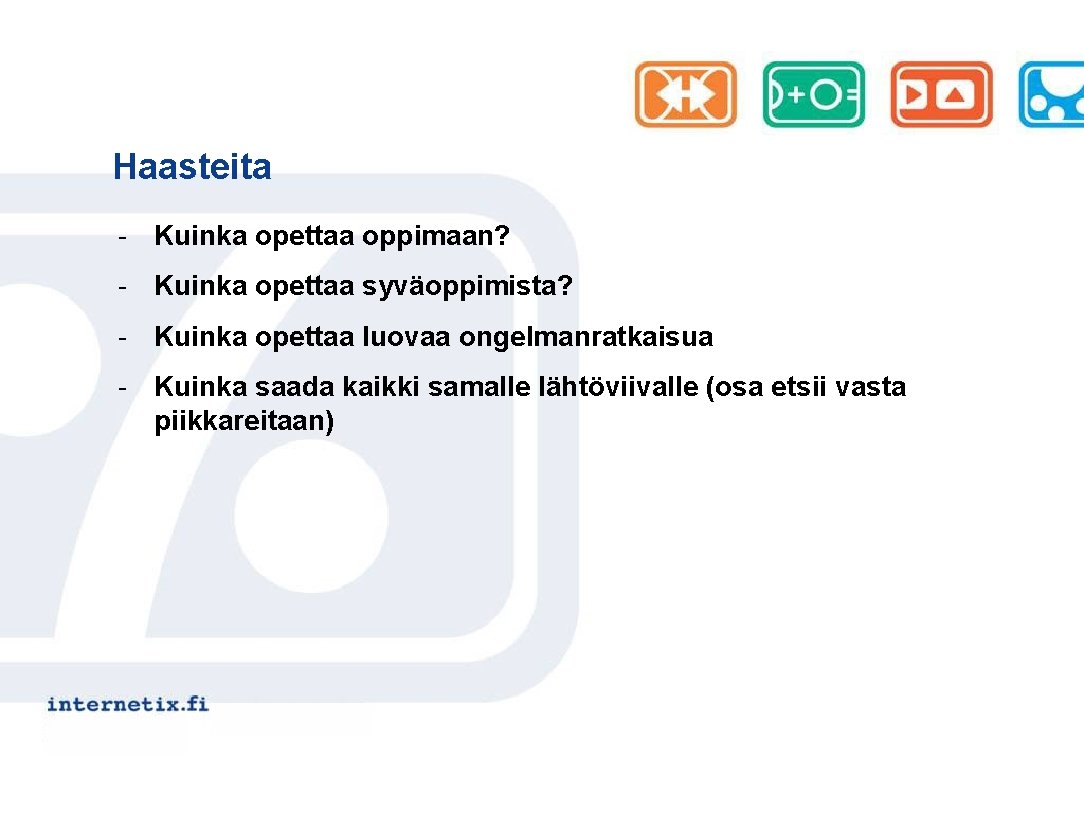 Haasteita

- Kuinka opettaa oppimaan?

- Kuinka opettaa syväoppimista?

- Kuinka opettaa luovaa ongelmanratkaisua

- Kuinka saada kaikki samalle lähtöviivalle (osa etsii vasta piikkareitaan)

internetix.fi